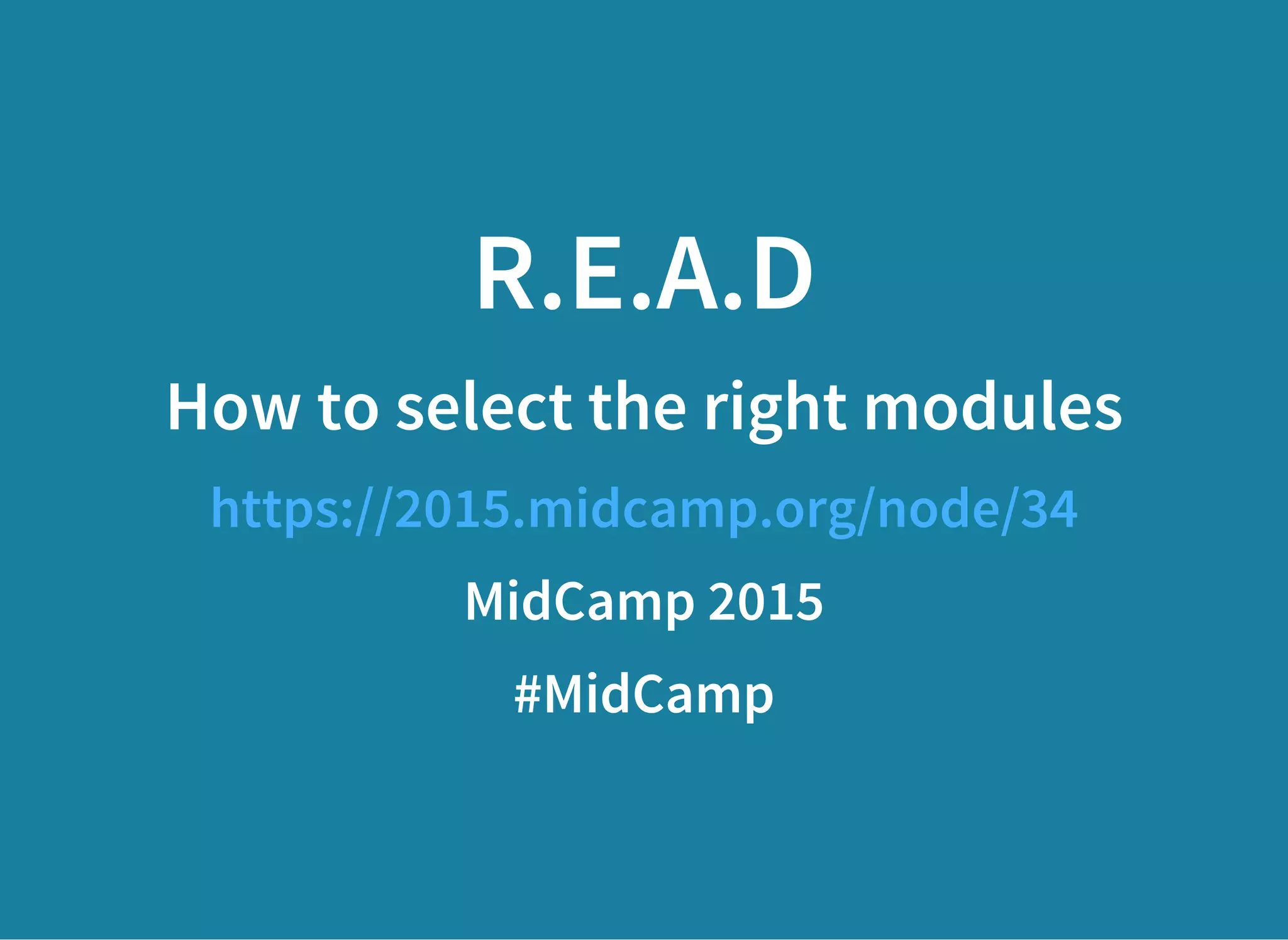 R.E.A.D

How to select the right modules

https://2015.midcamp.org/node/34

MidCamp 2015

#MidCamp